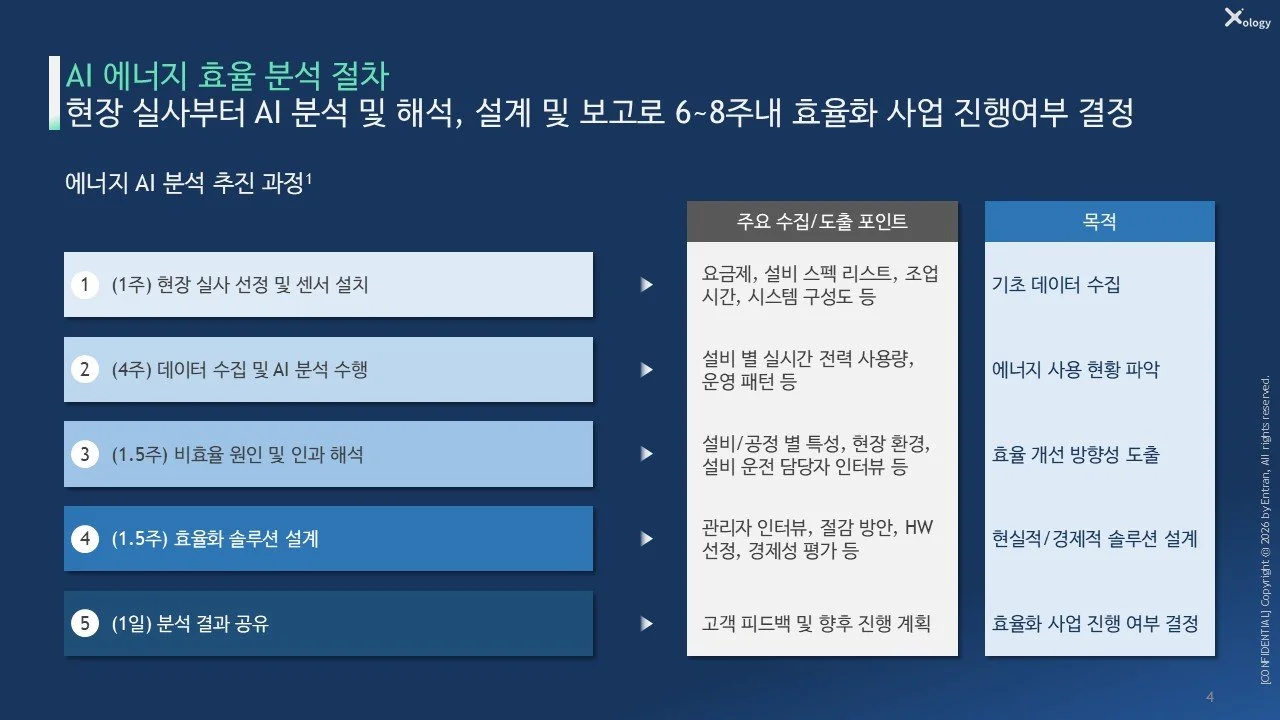 Xology

AI 에너지 효율 분석 절차
현장 실사부터 AI 분석 및 해석, 설계 및 보고로 6~8주내 효율화 사업 진행여부 결정

에너지 AI 분석 추진 과정$^1$

| | 주요 수집/도출 포인트 | 목적 |
|---|---|---|
| 1 (1주) 현장 실사 선정 및 센서 설치 | 요금제, 설비 스펙 리스트, 조업 시간, 시스템 구성도 등 | 기초 데이터 수집 |
| 2 (4주) 데이터 수집 및 AI 분석 수행 | 설비 별 실시간 전력 사용량, 운영 패턴 등 | 에너지 사용 현황 파악 |
| 3 (1.5주) 비효율 원인 및 인과 해석 | 설비/공정 별 특성, 현장 환경, 설비 운전 담당자 인터뷰 등 | 효율 개선 방향성 도출 |
| 4 (1.5주) 효율화 솔루션 설계 | 관리자 인터뷰, 절감 방안, HW 선정, 경제성 평가 등 | 현실적/경제적 솔루션 설계 |
| 5 (1일) 분석 결과 공유 | 고객 피드백 및 향후 진행 계획 | 효율화 사업 진행 여부 결정 |

[CONFIDENTIAL] Copyright © 2026 by Entran, All rights reserved.

4